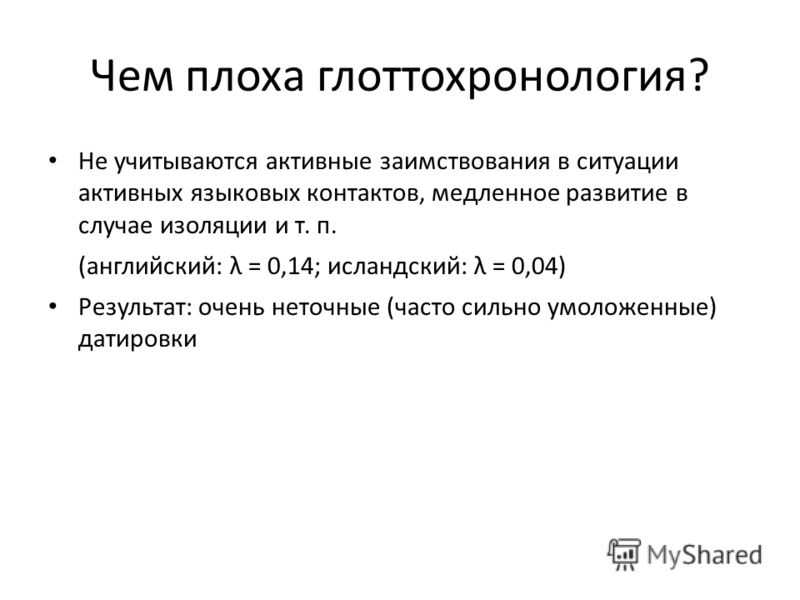 Чем плоха глоттохронология?

• Не учитываются активные заимствования в ситуации активных языковых контактов, медленное развитие в случае изоляции и т. п.

(английский: $\lambda = 0,14$; исландский: $\lambda = 0,04$)

• Результат: очень неточные (часто сильно умоложенные) датировки

MyShared